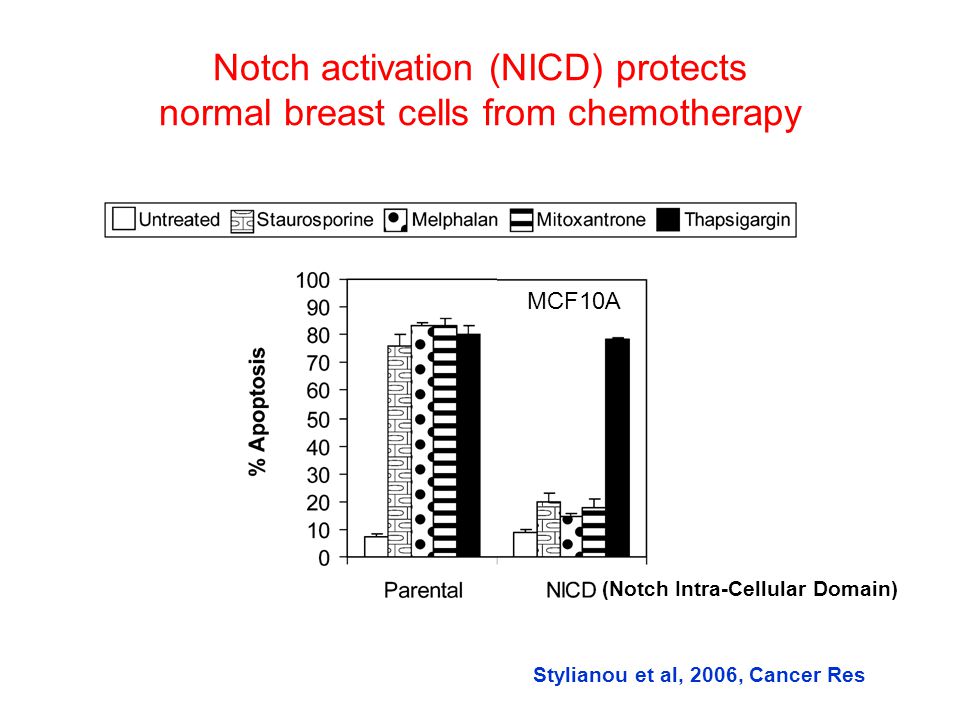 Notch activation (NICD) protects normal breast cells from chemotherapy

Untreated Staurosporine Melphalan Mitoxantrone Thapsigargin

MCF10A

% Apoptosis

100
90
80
70
60
50
40
30
20
10
0

Parental

NICD (Notch Intra-Cellular Domain)

Stylianou et al, 2006, Cancer Res